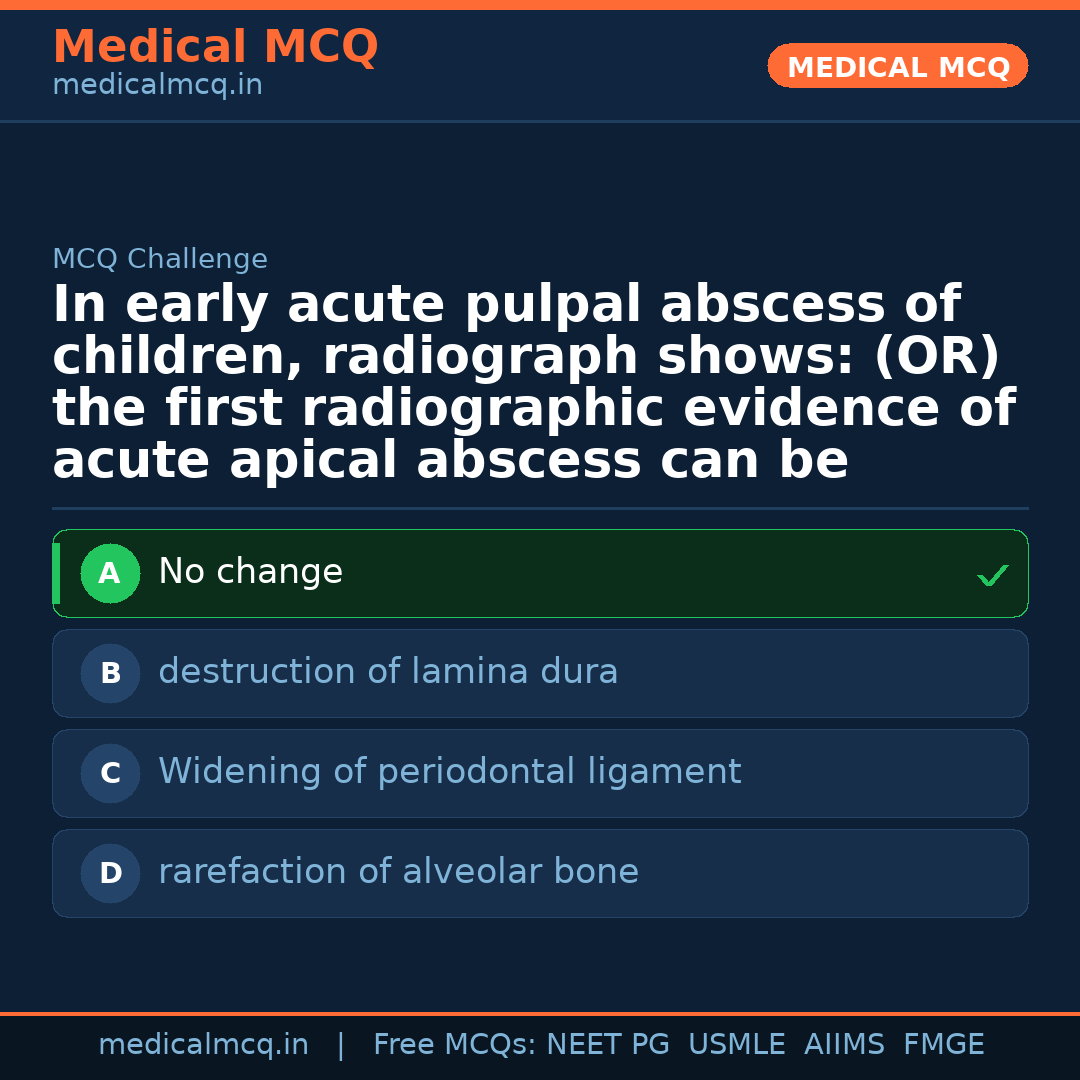 Medical MCQ
medicalmcq.in

MEDICAL MCQ

MCQ Challenge

In early acute pulpal abscess of children, radiograph shows: (OR) the first radiographic evidence of acute apical abscess can be

A No change ✓

B destruction of lamina dura

C Widening of periodontal ligament

D rarefaction of alveolar bone

medicalmcq.in | Free MCQs: NEET PG USMLE AIIMS FMGE